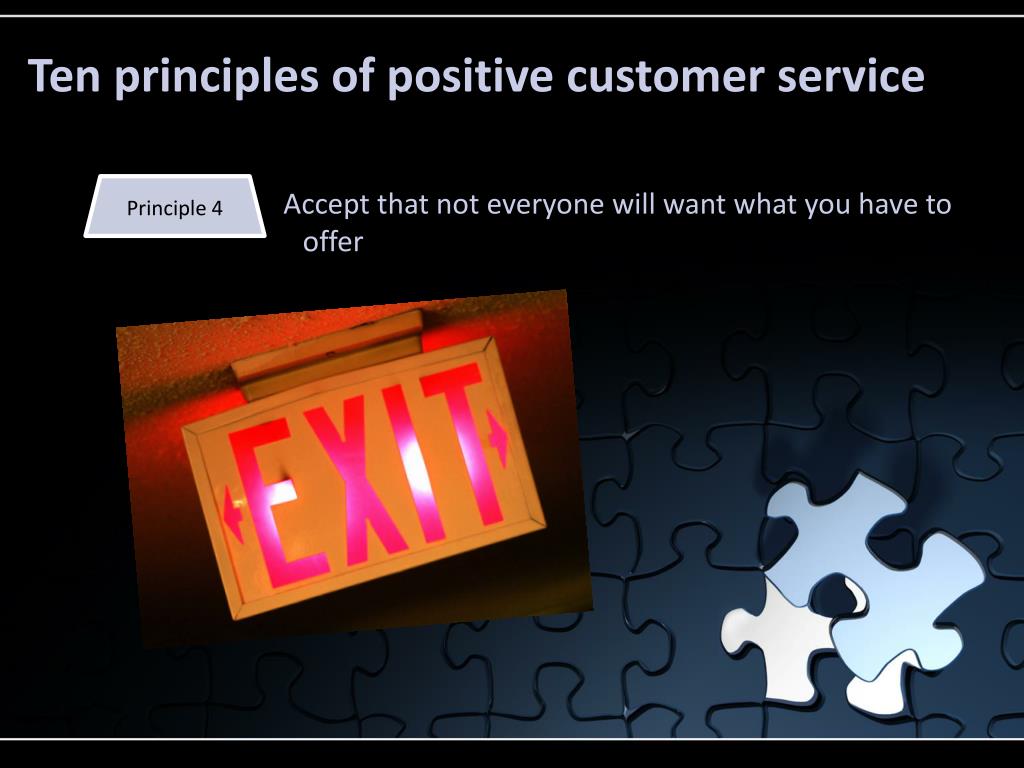 Ten principles of positive customer service

Principle 4

Accept that not everyone will want what you have to offer

EXIT